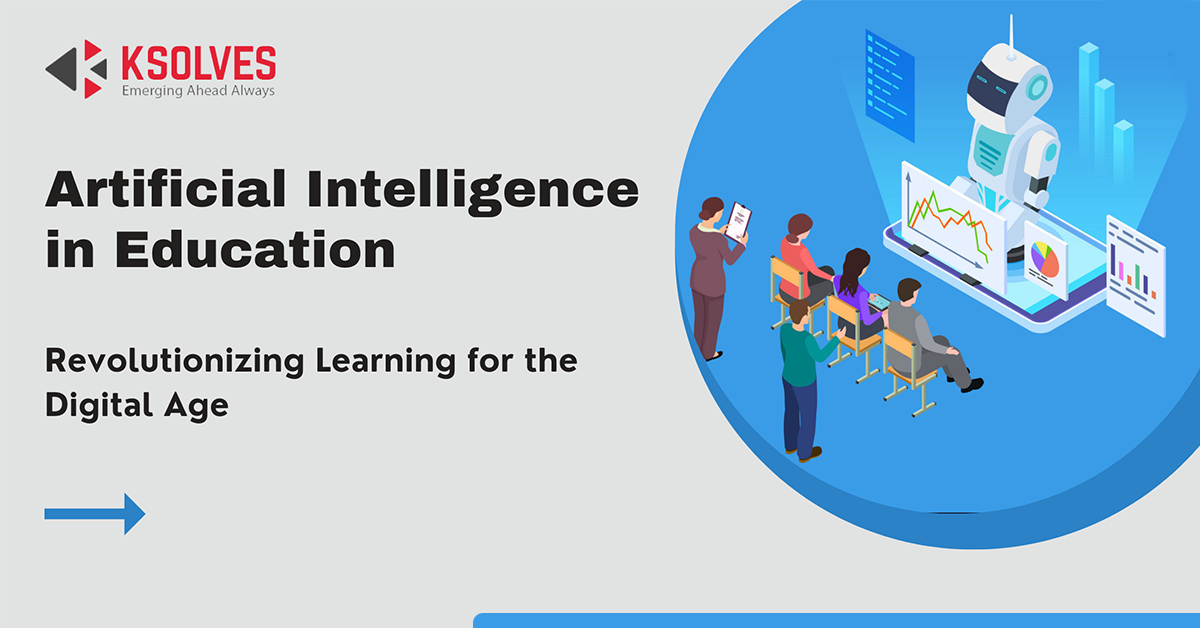 KSOLVES
Emerging Ahead Always

Artificial Intelligence in Education

Revolutionizing Learning for the Digital Age